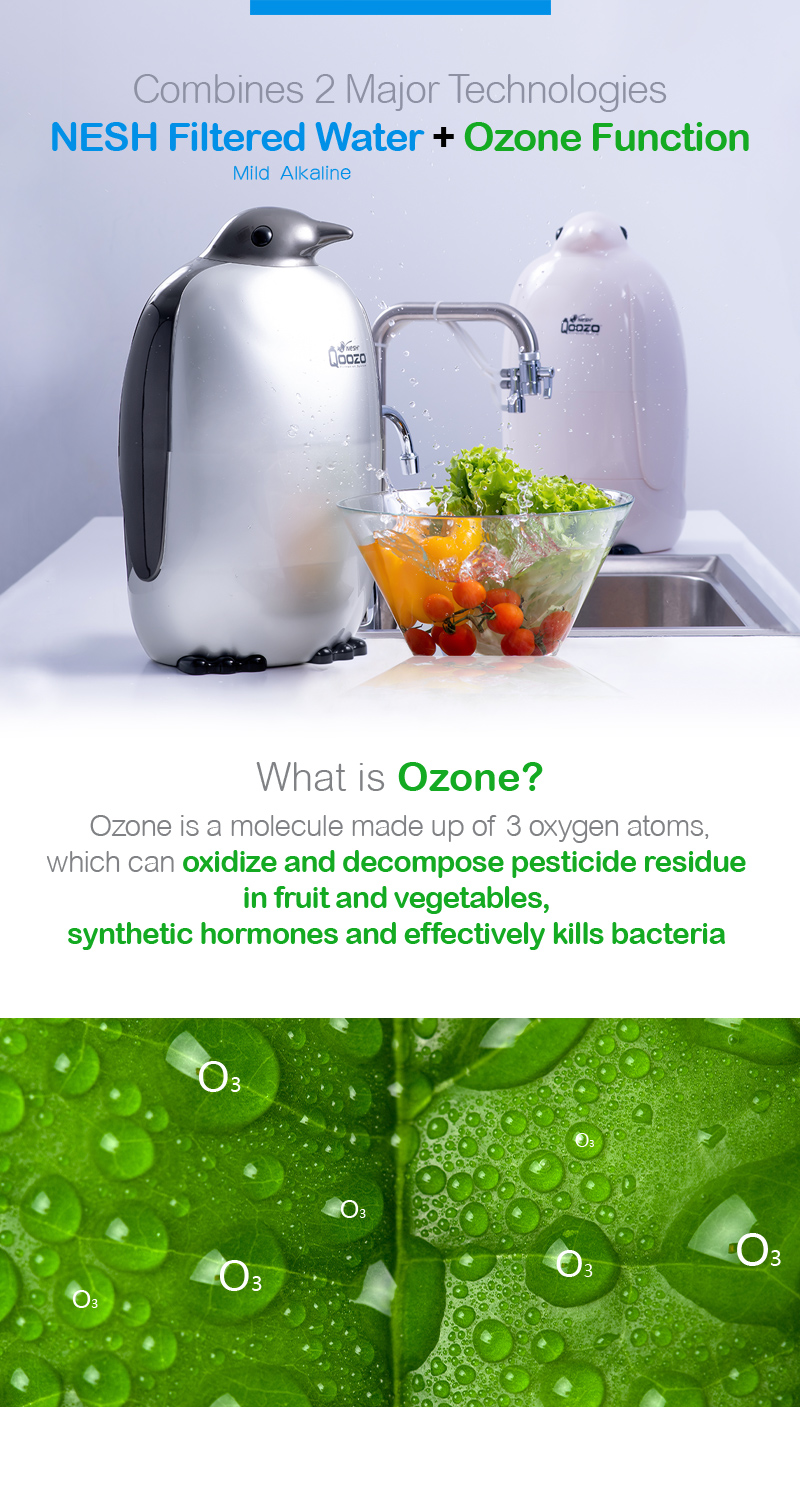 Combines 2 Major Technologies

NESH Filtered Water + Ozone Function

Mild Alkaline

NESH Qoozo

NESH Qoozo

What is Ozone?

Ozone is a molecule made up of 3 oxygen atoms, which can oxidize and decompose pesticide residue in fruit and vegetables, synthetic hormones and effectively kills bacteria

$O_3$

$O_3$

$O_3$

$O_3$

$O_3$

$O_3$

$O_3$